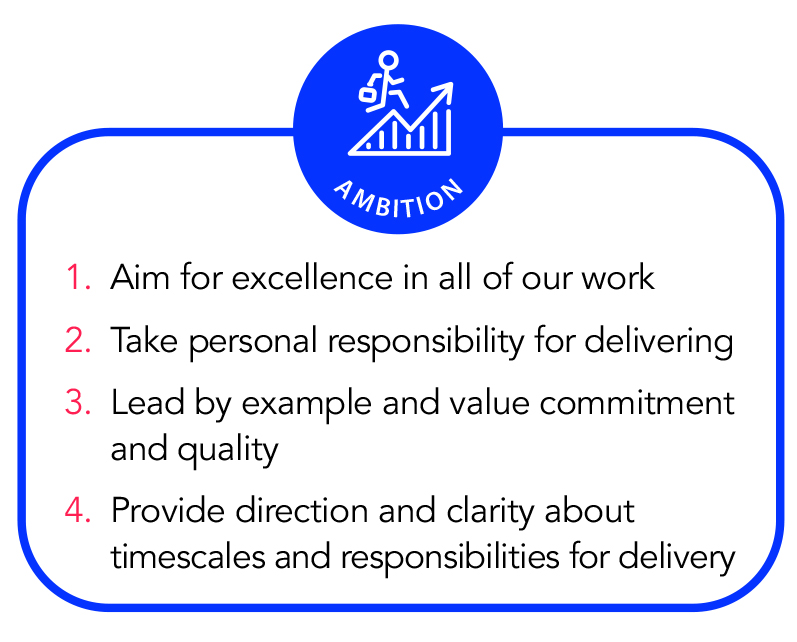 AMBITION

1. Aim for excellence in all of our work
2. Take personal responsibility for delivering
3. Lead by example and value commitment and quality
4. Provide direction and clarity about timescales and responsibilities for delivery